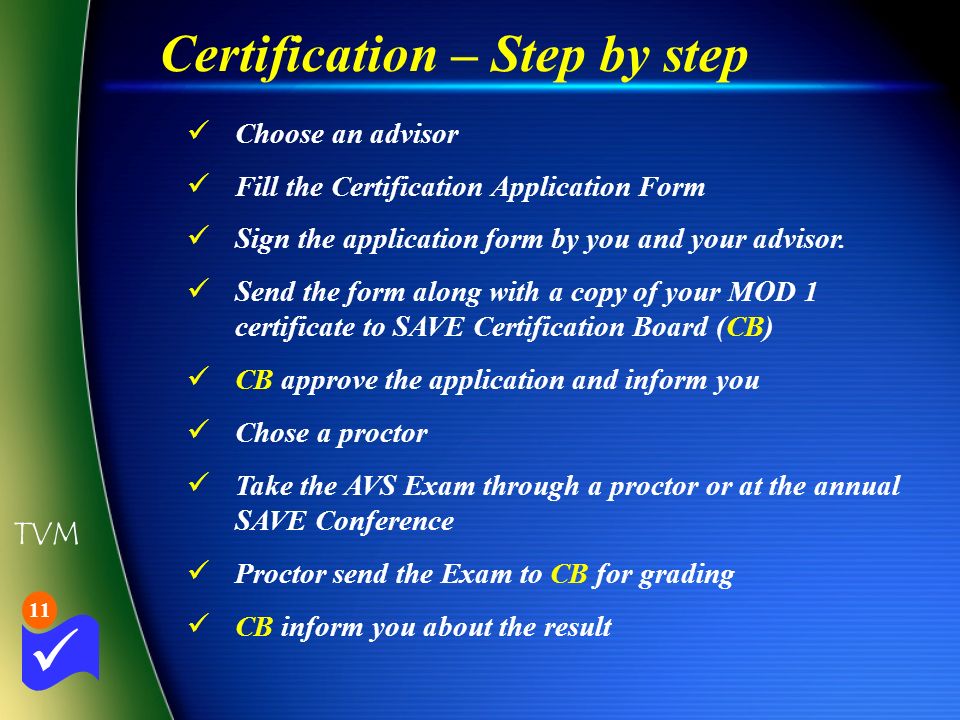 Certification – Step by step

✓ Choose an advisor

✓ Fill the Certification Application Form

✓ Sign the application form by you and your advisor.

✓ Send the form along with a copy of your MOD 1 certificate to SAVE Certification Board (CB)

✓ CB approve the application and inform you

✓ Chose a proctor

✓ Take the AVS Exam through a proctor or at the annual SAVE Conference

✓ Proctor send the Exam to CB for grading

✓ CB inform you about the result

TVM

11